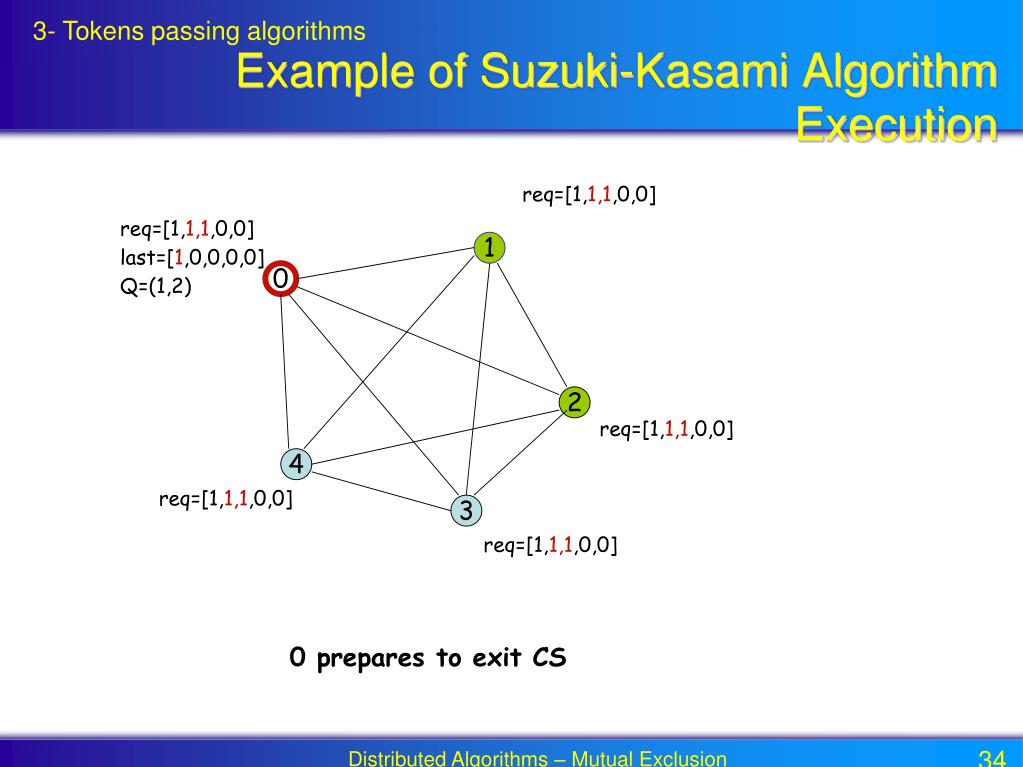 3- Tokens passing algorithms

Example of Suzuki-Kasami Algorithm Execution

req=[1,1,1,0,0]

req=[1,1,1,0,0]
last=[1,0,0,0,0]
Q=(1,2)

0

1

2

req=[1,1,1,0,0]

4

req=[1,1,1,0,0]

3

req=[1,1,1,0,0]

0 prepares to exit CS

Distributed Algorithms – Mutual Exclusion

34